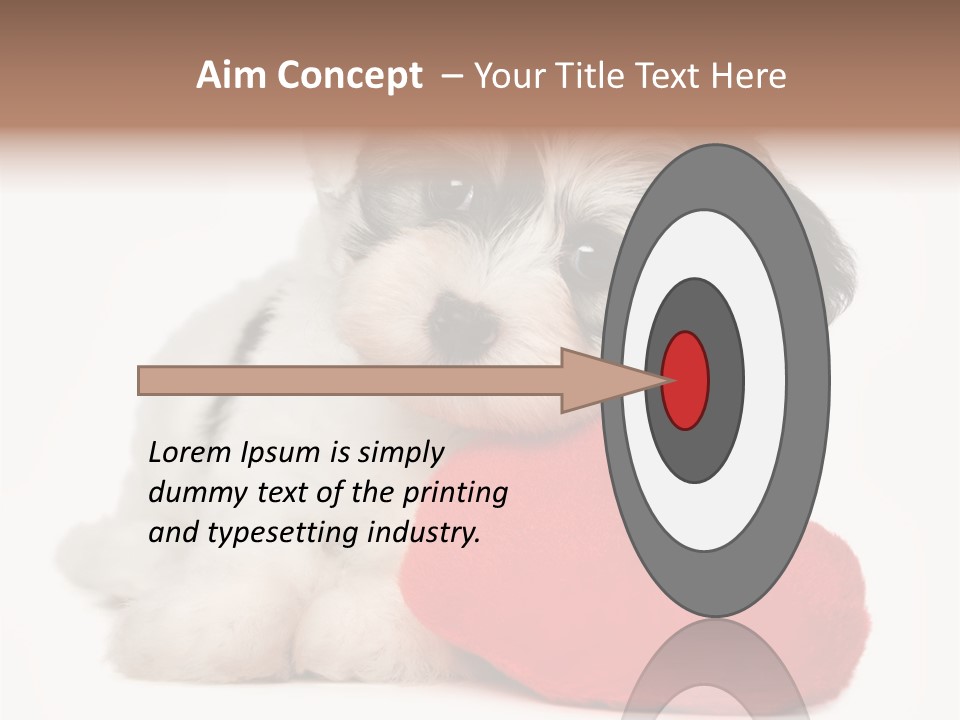 Aim Concept – Your Title Text Here

Lorem Ipsum is simply dummy text of the printing and typesetting industry.